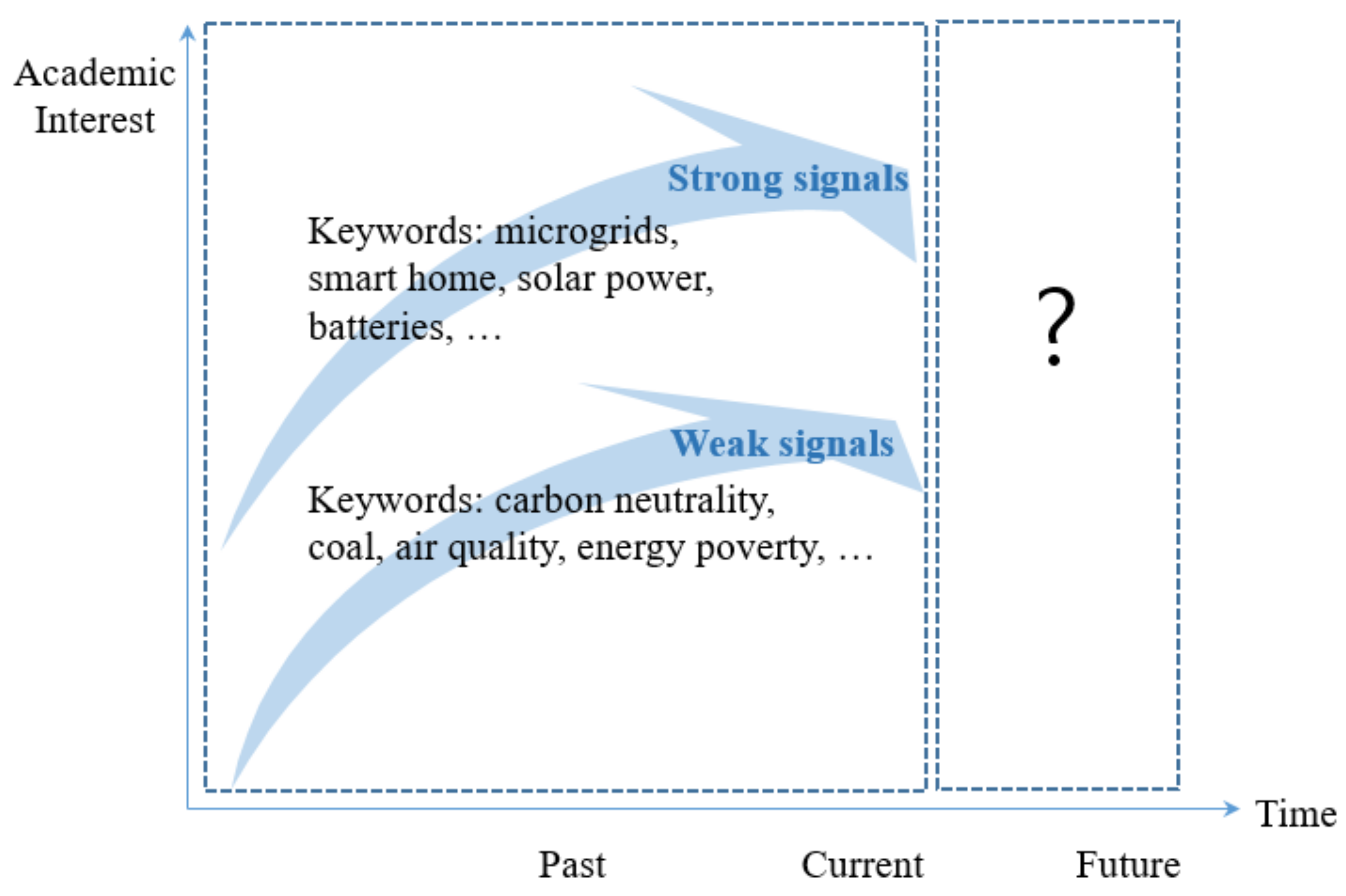 Academic Interest

Strong signals

Keywords: microgrids, smart home, solar power, batteries, …

Weak signals

Keywords: carbon neutrality, coal, air quality, energy poverty, …

?

Time

Past

Current

Future